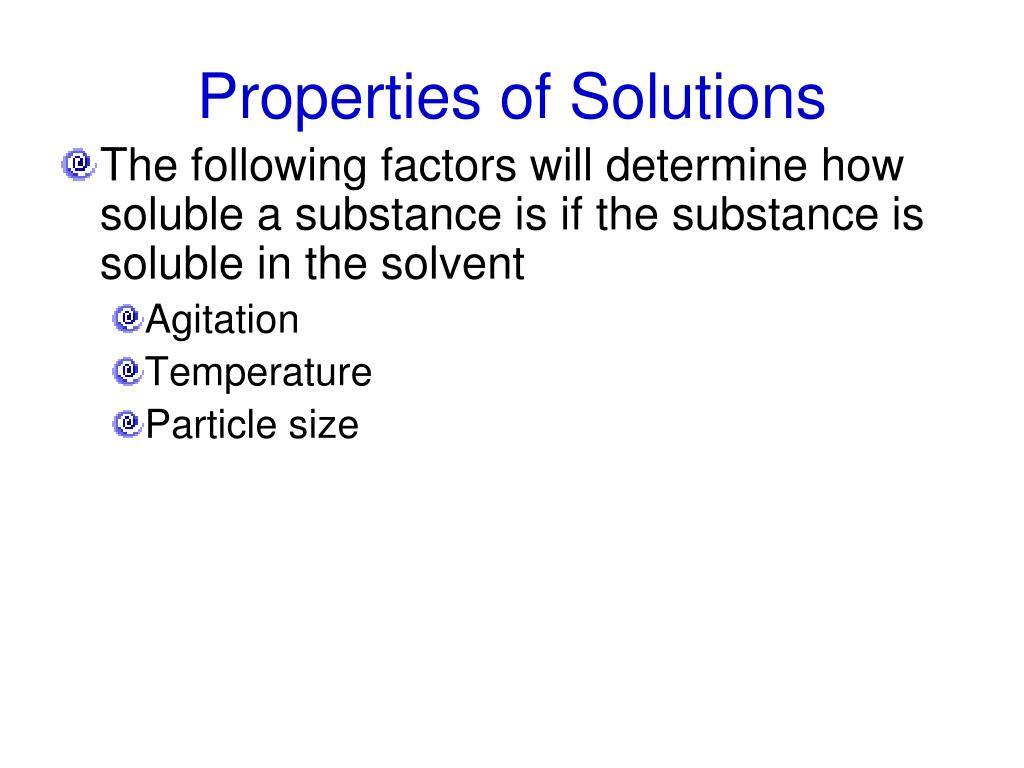 Properties of Solutions

The following factors will determine how soluble a substance is if the substance is soluble in the solvent

Agitation

Temperature

Particle size